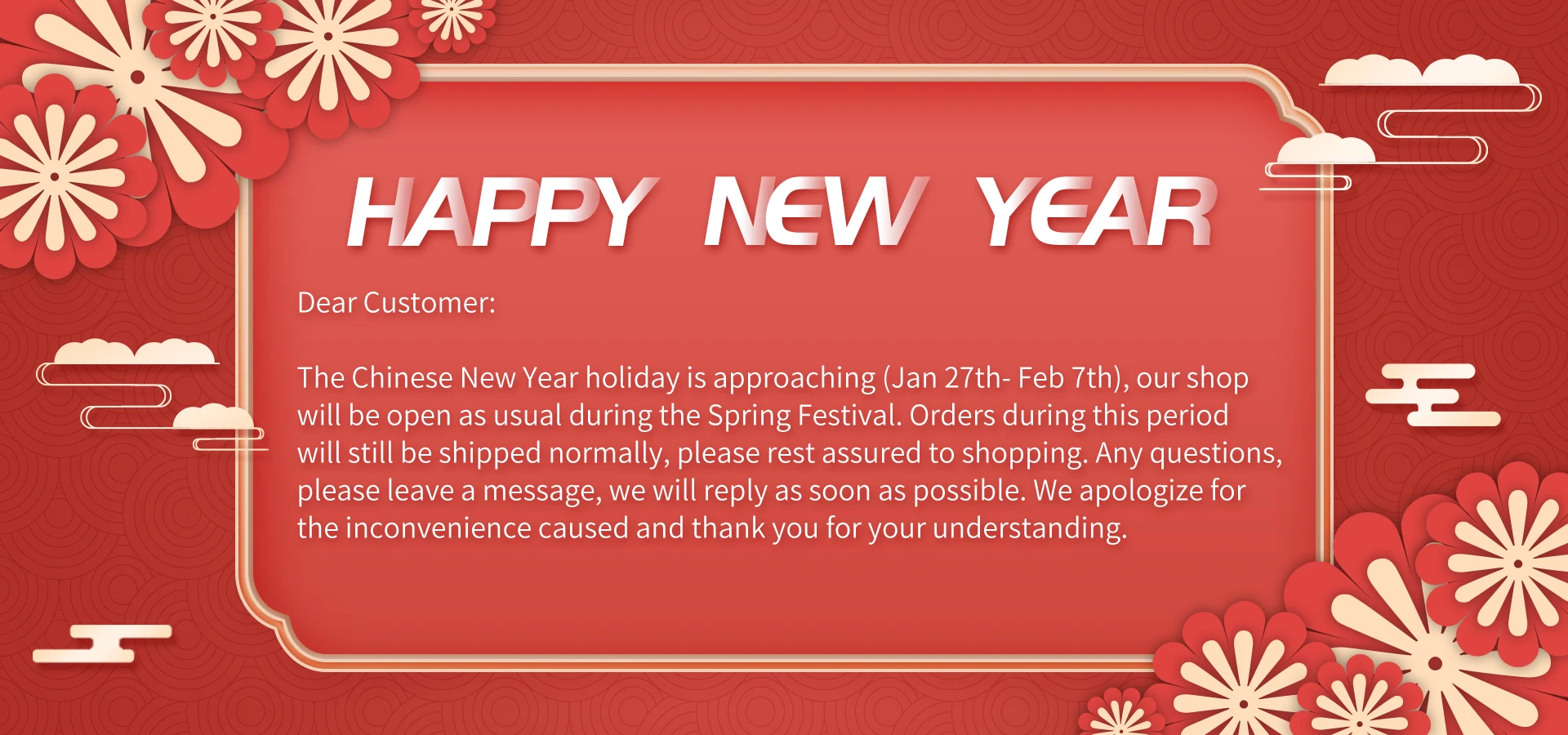 HAPPY NEW YEAR

Dear Customer:

The Chinese New Year holiday is approaching (Jan 27th- Feb 7th), our shop will be open as usual during the Spring Festival. Orders during this period will still be shipped normally, please rest assured to shopping. Any questions, please leave a message, we will reply as soon as possible. We apologize for the inconvenience caused and thank you for your understanding.